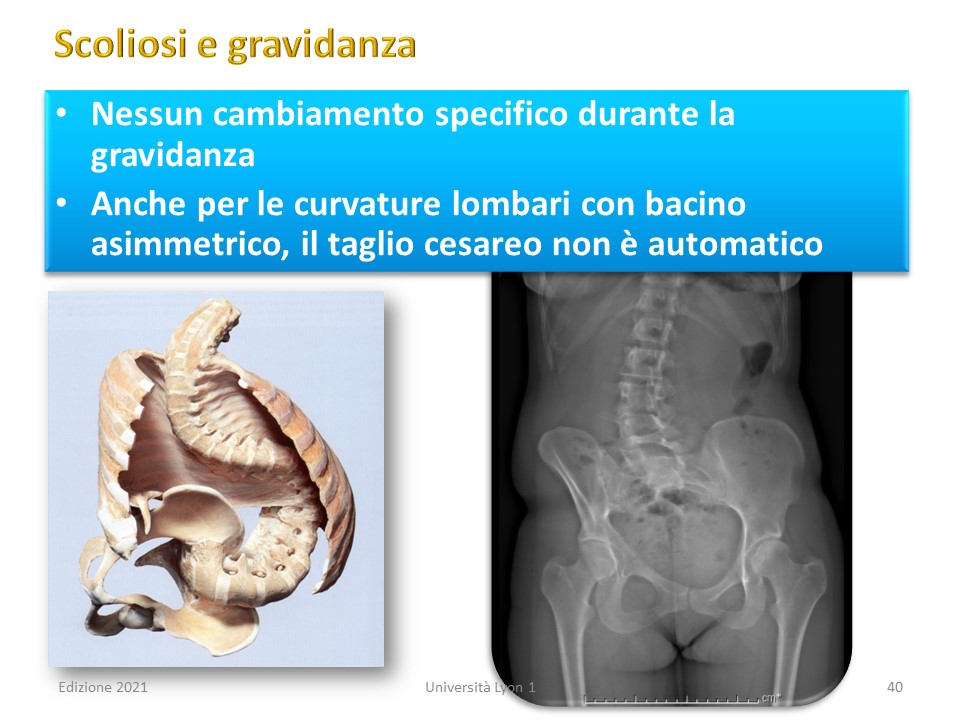 Scoliosi e gravidanza

• Nessun cambiamento specifico durante la gravidanza
• Anche per le curvature lombari con bacino asimmetrico, il taglio cesareo non è automatico

cm

Edizione 2021

Università Lyon 1

40